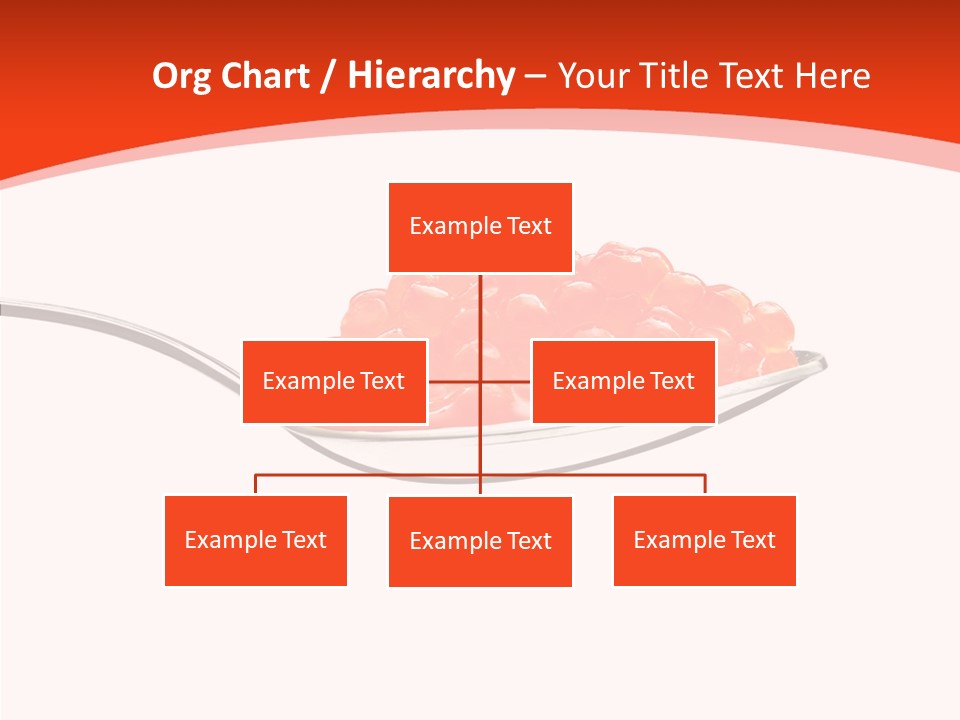 Org Chart / Hierarchy – Your Title Text Here

Example Text

Example Text

Example Text

Example Text

Example Text

Example Text